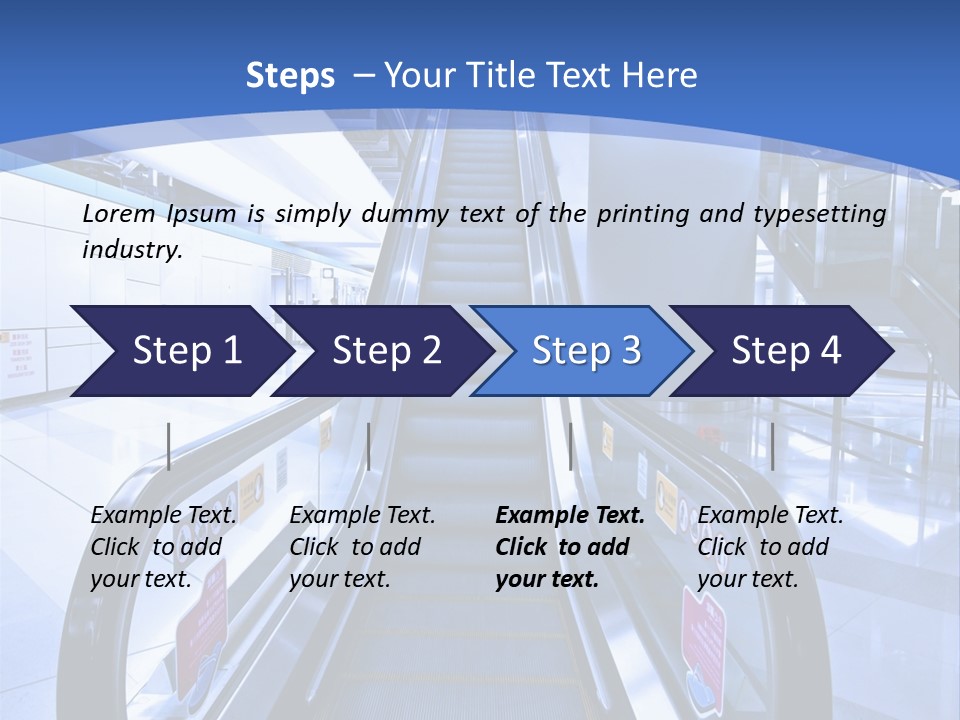 Steps – Your Title Text Here

Lorem Ipsum is simply dummy text of the printing and typesetting industry.

Step 1

Step 2

Step 3

Step 4

Example Text. Click to add your text.

Example Text. Click to add your text.

Example Text. Click to add your text.

Example Text. Click to add your text.